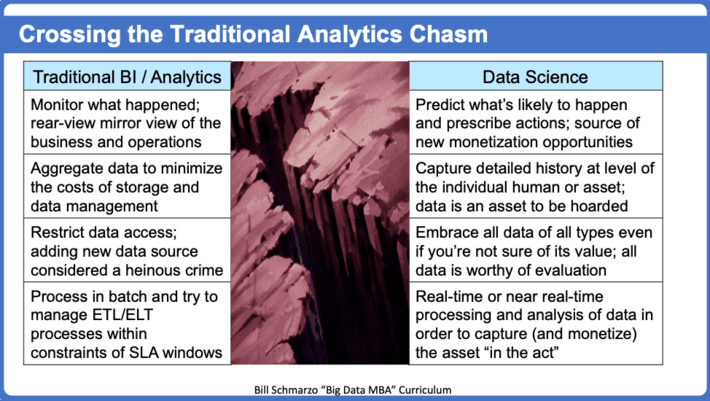 Crossing the Traditional Analytics Chasm

| Traditional BI / Analytics | Data Science |
|---|---|
| Monitor what happened; rear-view mirror view of the business and operations | Predict what's likely to happen and prescribe actions; source of new monetization opportunities |
| Aggregate data to minimize the costs of storage and data management | Capture detailed history at level of the individual human or asset; data is an asset to be hoarded |
| Restrict data access; adding new data source considered a heinous crime | Embrace all data of all types even if you're not sure of its value; all data is worthy of evaluation |
| Process in batch and try to manage ETL/ELT processes within constraints of SLA windows | Real-time or near real-time processing and analysis of data in order to capture (and monetize) the asset "in the act" |

Bill Schmarzo "Big Data MBA" Curriculum